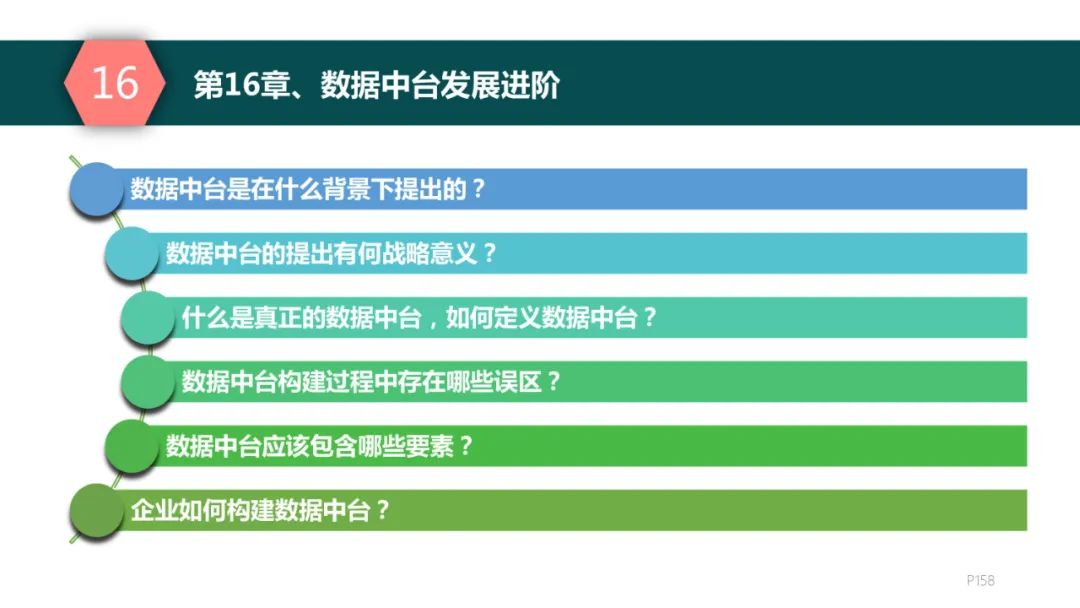 16

第16章、数据中台发展进阶

数据中台是在什么背景下提出的？

数据中台的提出有何战略意义？

什么是真正的数据中台，如何定义数据中台？

数据中台构建过程中存在哪些误区？

数据中台应该包含哪些要素？

企业如何构建数据中台？

P158